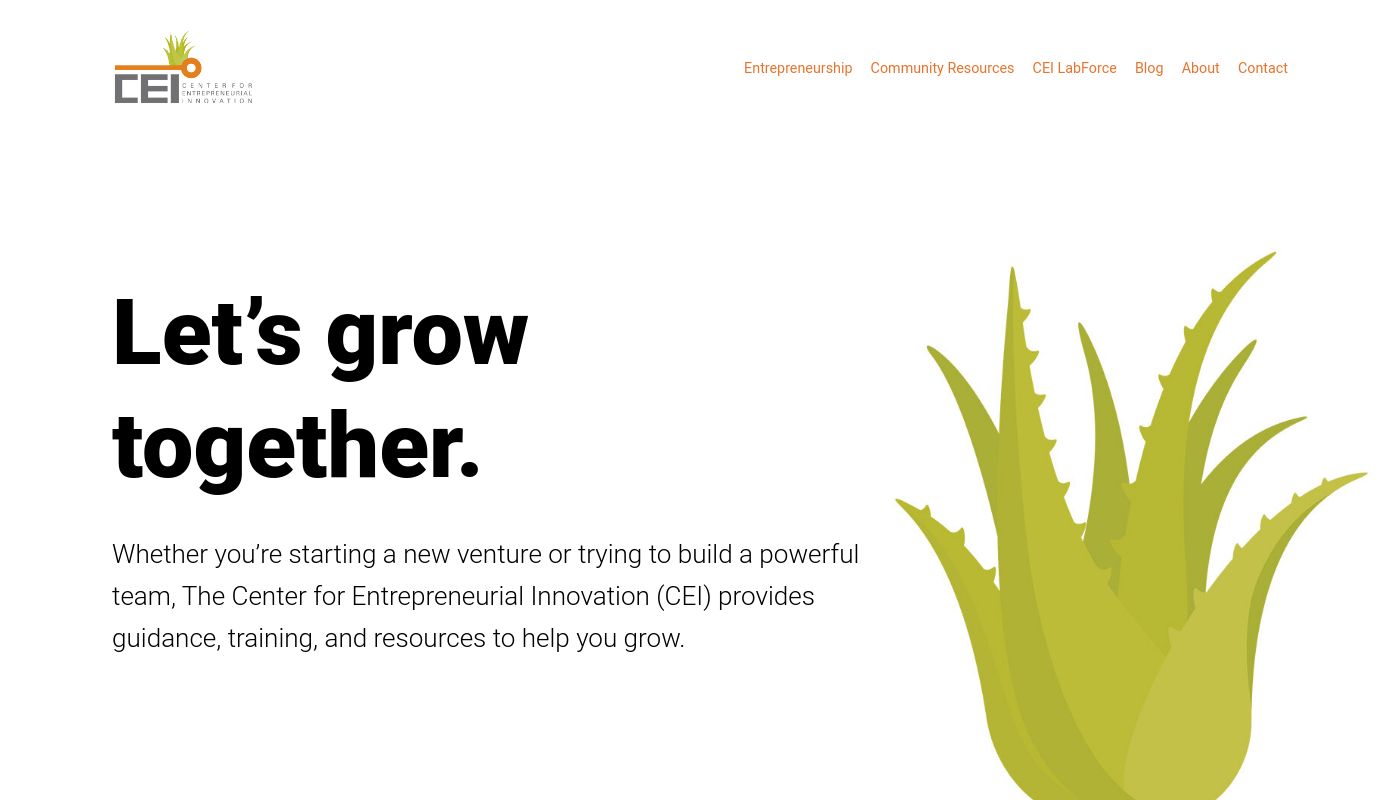 CEI CENTER FOR ENTREPRENEURIAL INNOVATION

Entrepreneurship Community Resources CEI LabForce Blog About Contact

Let’s grow together.

Whether you’re starting a new venture or trying to build a powerful team, The Center for Entrepreneurial Innovation (CEI) provides guidance, training, and resources to help you grow.